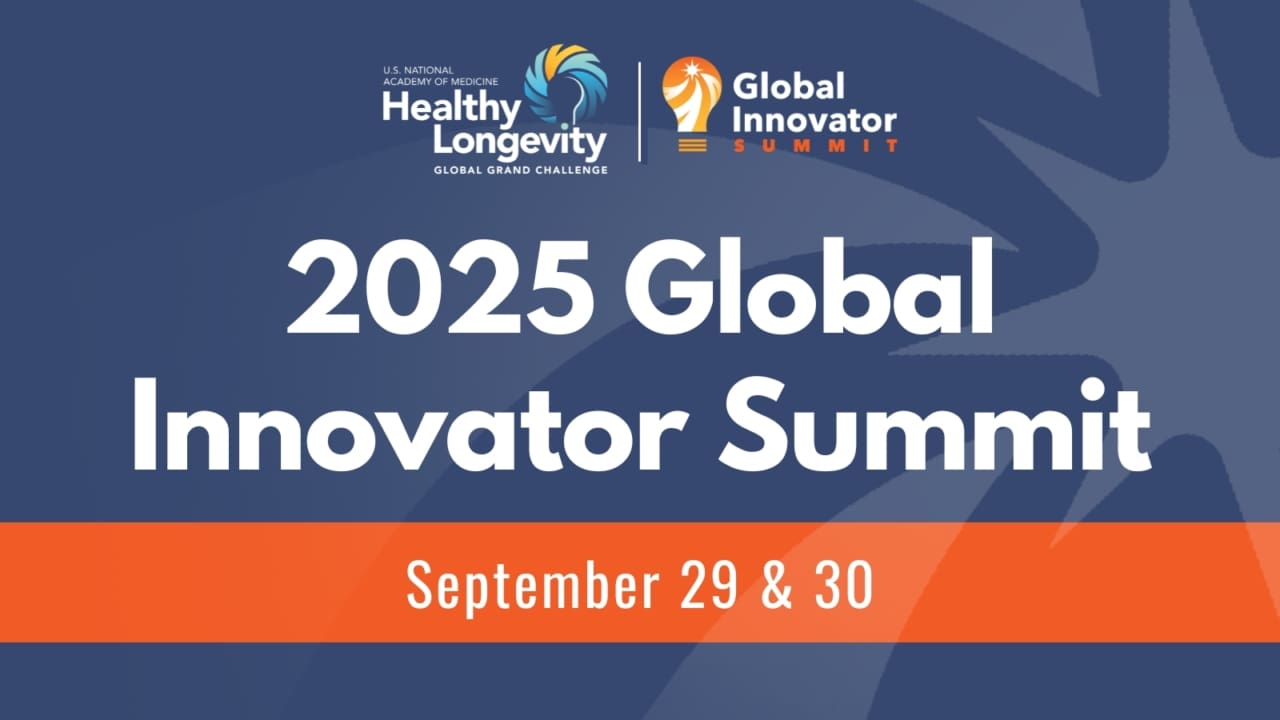 U.S. NATIONAL ACADEMY OF MEDICINE
Healthy Longevity
GLOBAL GRAND CHALLENGE

Global Innovator
SUMMIT

2025 Global Innovator Summit

September 29 & 30